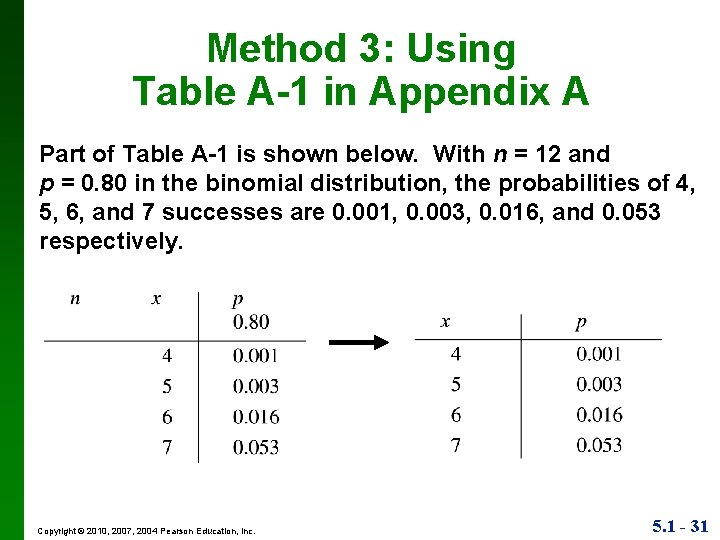 Method 3: Using
Table A-1 in Appendix A

Part of Table A-1 is shown below. With $n$ = 12 and $p$ = 0.80 in the binomial distribution, the probabilities of 4, 5, 6, and 7 successes are 0.001, 0.003, 0.016, and 0.053 respectively.

| $n$ | $x$ | $p$ 0.80 |
|---|---|---|
| | 4 | 0.001 |
| | 5 | 0.003 |
| | 6 | 0.016 |
| | 7 | 0.053 |

| $x$ | $p$ |
|---|---|
| 4 | 0.001 |
| 5 | 0.003 |
| 6 | 0.016 |
| 7 | 0.053 |

Copyright © 2010, 2007, 2004 Pearson Education, Inc.

5.1 - 31